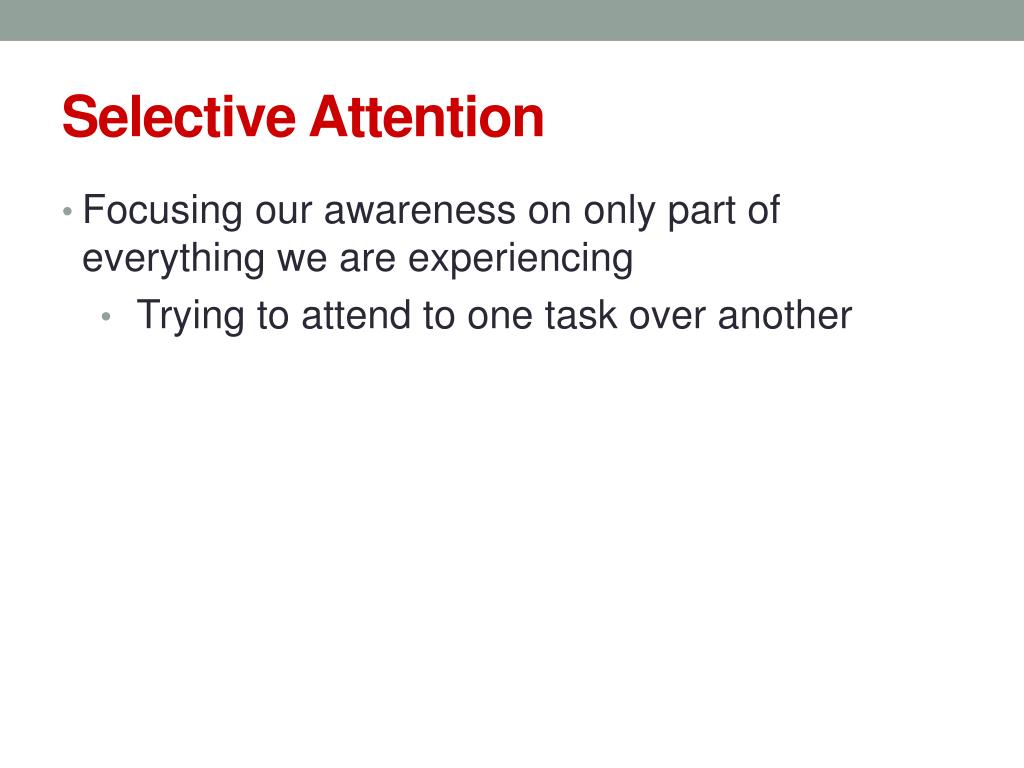 Selective Attention

• Focusing our awareness on only part of everything we are experiencing
  • Trying to attend to one task over another